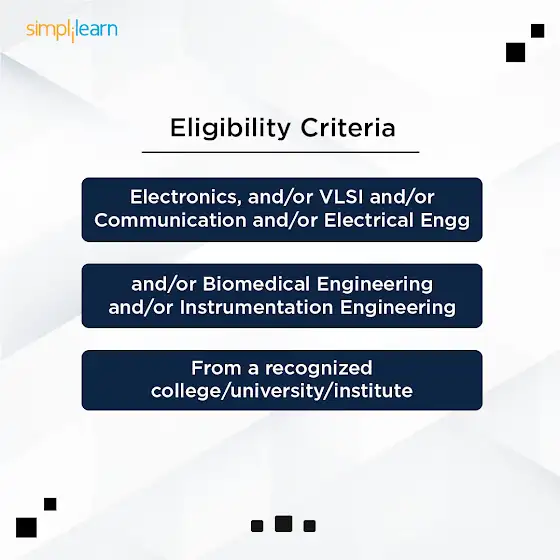 simplilearn

Eligibility Criteria

Electronics, and/or VLSI and/or Communication and/or Electrical Engg

and/or Biomedical Engineering and/or Instrumentation Engineering

From a recognized college/university/institute